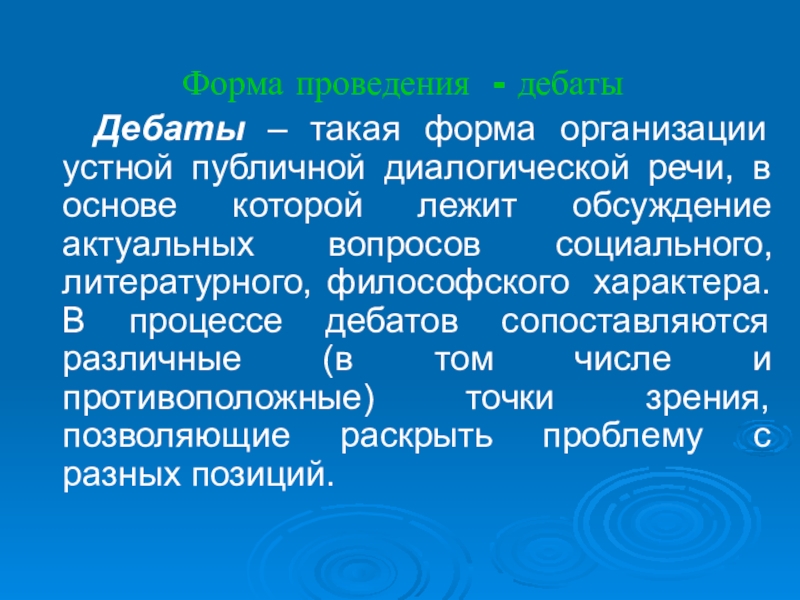 Форма проведения - дебаты

Дебаты – такая форма организации устной публичной диалогической речи, в основе которой лежит обсуждение актуальных вопросов социального, литературного, философского характера. В процессе дебатов сопоставляются различные (в том числе и противоположные) точки зрения, позволяющие раскрыть проблему с разных позиций.